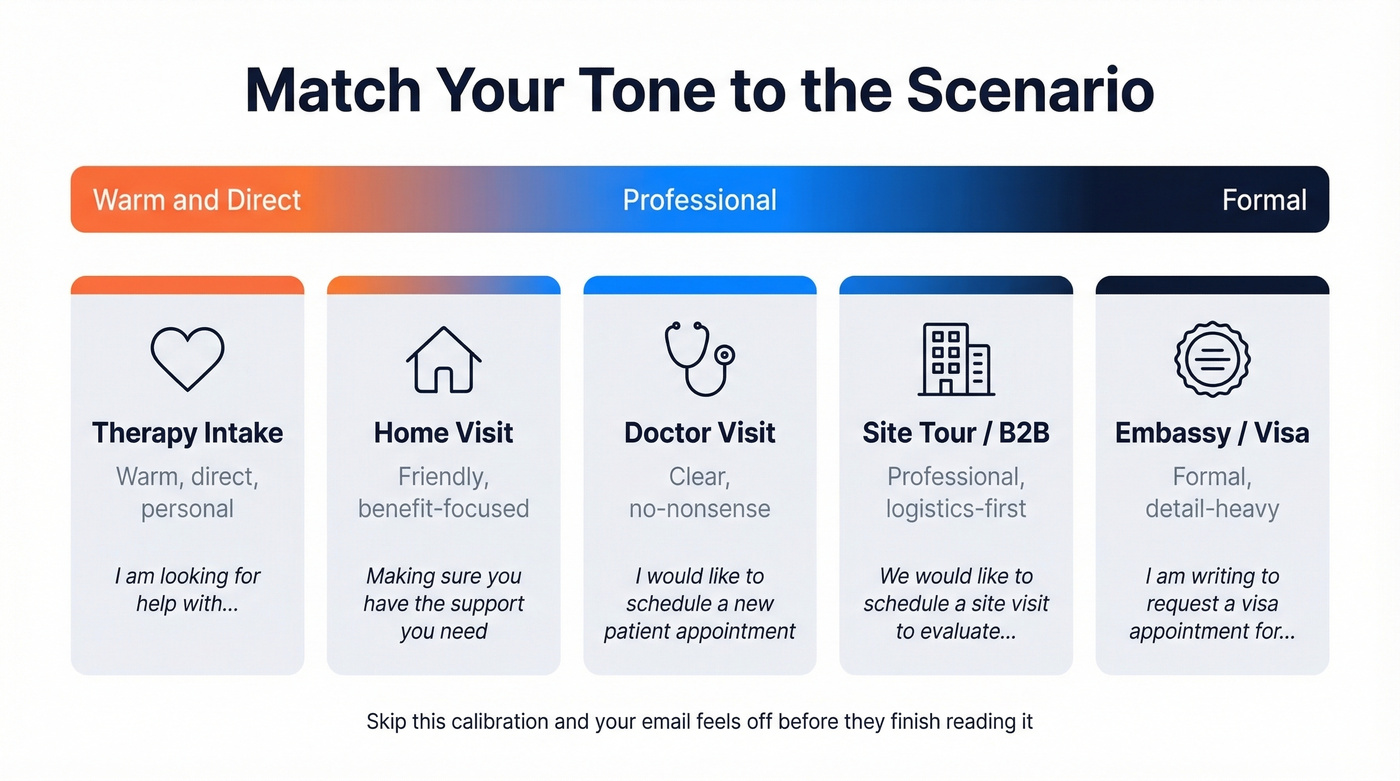 Match Your Tone to the Scenario

Warm and Direct
Professional
Formal

Therapy Intake
Warm, direct, personal
I am looking for help with...

Home Visit
Friendly, benefit-focused
Making sure you have the support you need

Doctor Visit
Clear, no-nonsense
I would like to schedule a new patient appointment

Site Tour / B2B
Professional, logistics-first
We would like to schedule a site visit to evaluate...

Embassy / Visa
Formal, detail-heavy
I am writing to request a visa appointment for...

Skip this calibration and your email feels off before they finish reading it